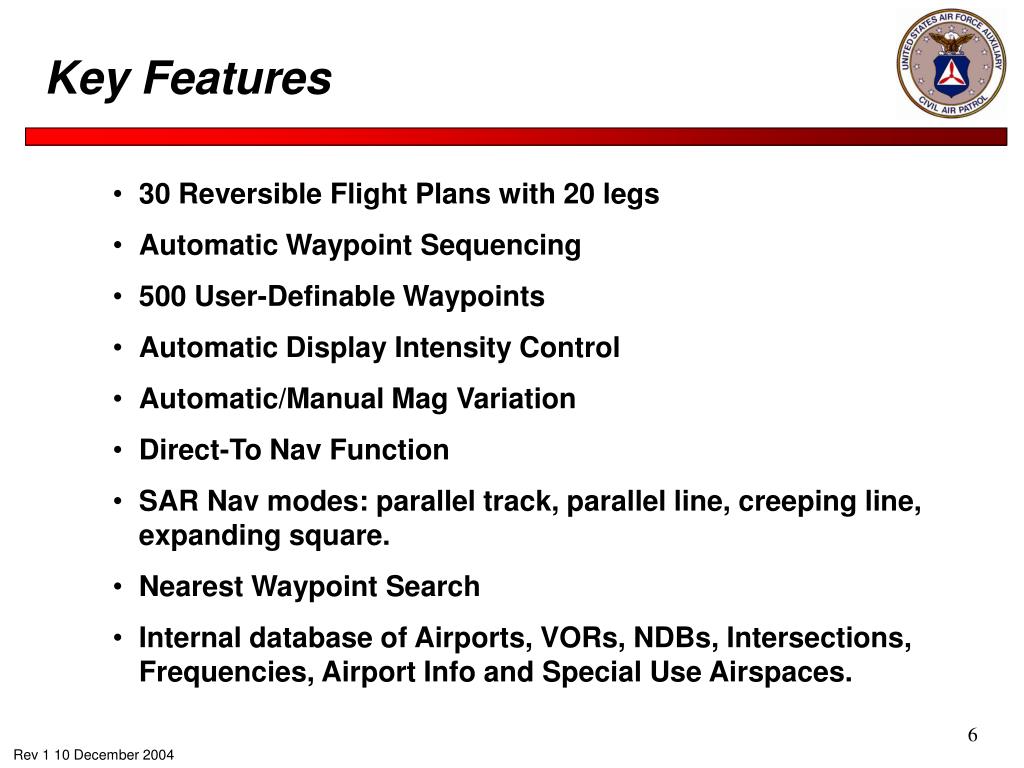 Key Features

UNITED STATES AIR FORCE AUXILIARY
CIVIL AIR PATROL

• 30 Reversible Flight Plans with 20 legs
• Automatic Waypoint Sequencing
• 500 User-Definable Waypoints
• Automatic Display Intensity Control
• Automatic/Manual Mag Variation
• Direct-To Nav Function
• SAR Nav modes: parallel track, parallel line, creeping line, expanding square.
• Nearest Waypoint Search
• Internal database of Airports, VORs, NDBs, Intersections, Frequencies, Airport Info and Special Use Airspaces.

6

Rev 1 10 December 2004